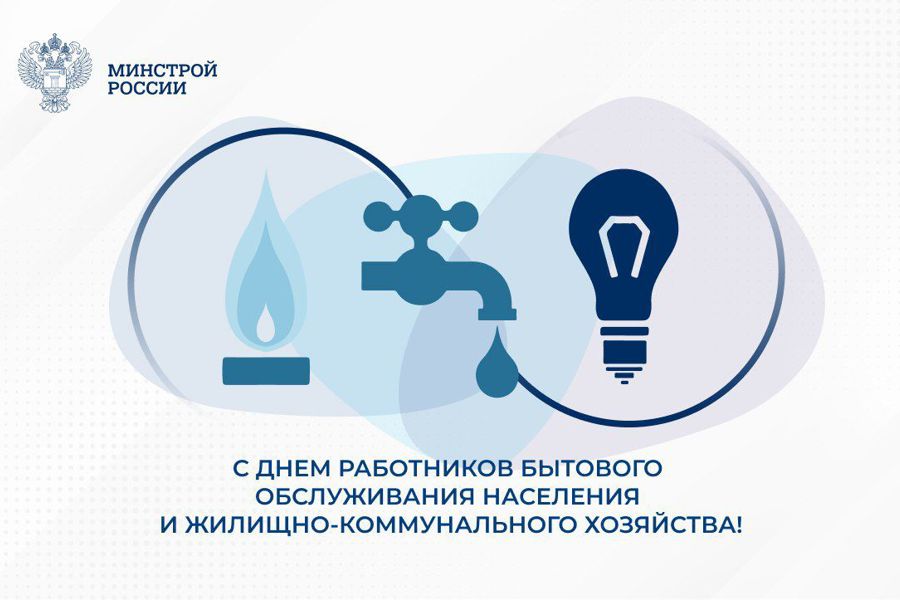 МИНСТРОЙ
РОССИИ

С ДНЕМ РАБОТНИКОВ БЫТОВОГО ОБСЛУЖИВАНИЯ НАСЕЛЕНИЯ И ЖИЛИЩНО-КОММУНАЛЬНОГО ХОЗЯЙСТВА!